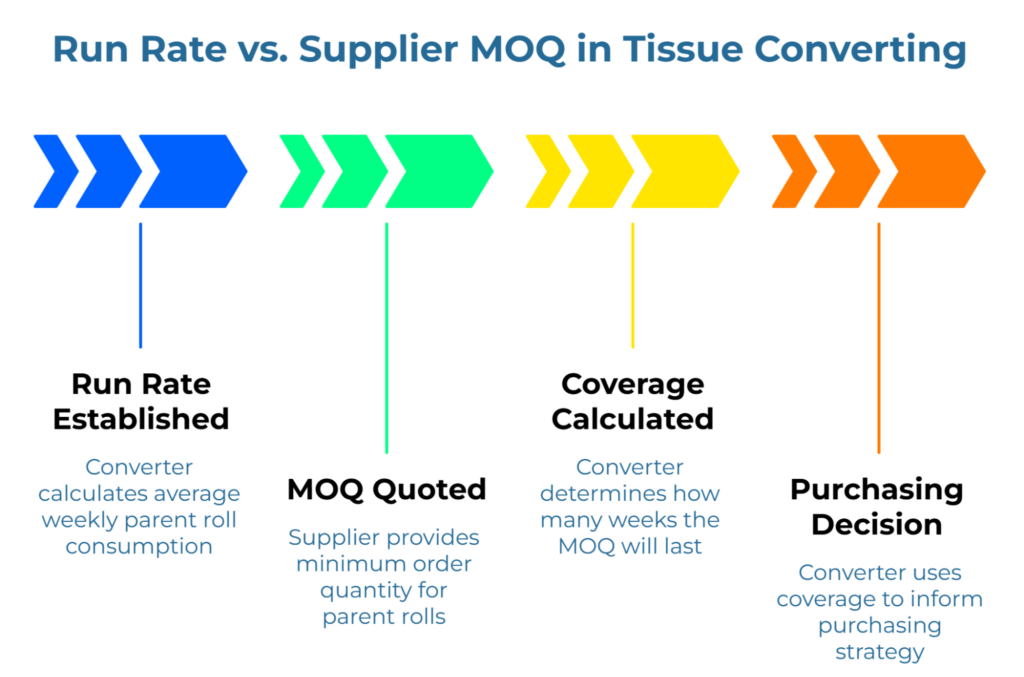 Run Rate vs. Supplier MOQ in Tissue Converting

Run Rate Established

Converter calculates average weekly parent roll consumption

MOQ Quoted

Supplier provides minimum order quantity for parent rolls

Coverage Calculated

Converter determines how many weeks the MOQ will last

Purchasing Decision

Converter uses coverage to inform purchasing strategy